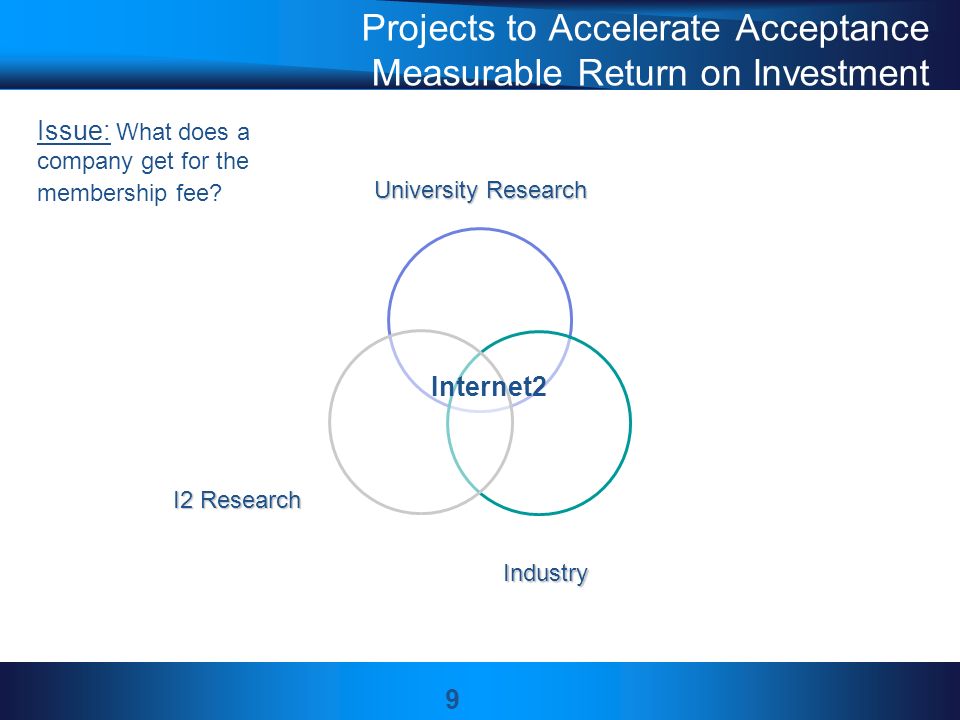 Projects to Accelerate Acceptance
Measurable Return on Investment

Issue: What does a company get for the membership fee?

University Research

Internet2

I2 Research

Industry

9